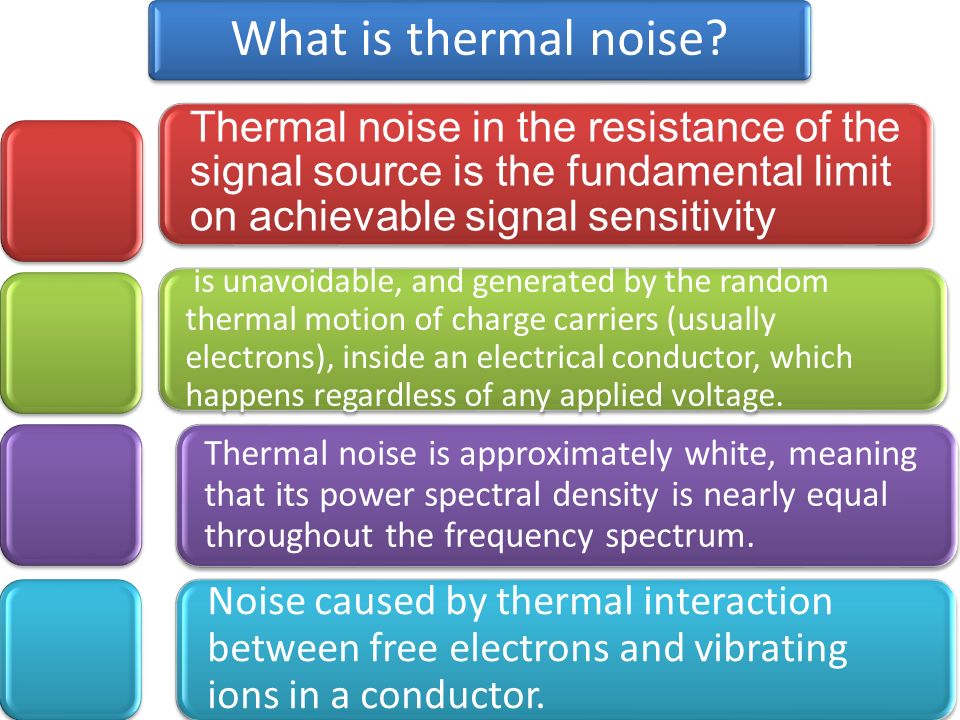 What is thermal noise?

Thermal noise in the resistance of the signal source is the fundamental limit on achievable signal sensitivity

is unavoidable, and generated by the random thermal motion of charge carriers (usually electrons), inside an electrical conductor, which happens regardless of any applied voltage.

Thermal noise is approximately white, meaning that its power spectral density is nearly equal throughout the frequency spectrum.

Noise caused by thermal interaction between free electrons and vibrating ions in a conductor.